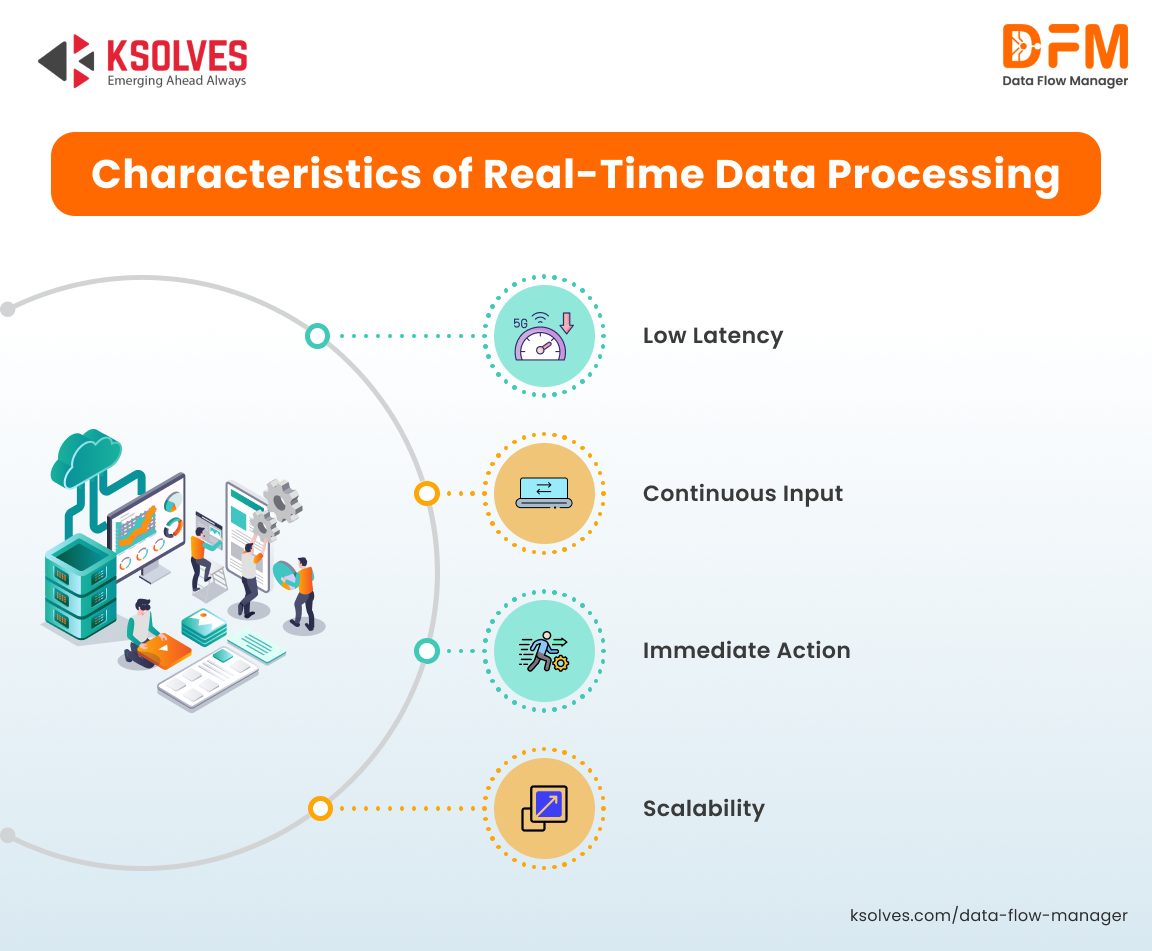 KSOLVES
Emerging Ahead Always

DFM
Data Flow Manager

Characteristics of Real-Time Data Processing

5G

Low Latency

Continuous Input

Immediate Action

Scalability

ksolves.com/data-flow-manager